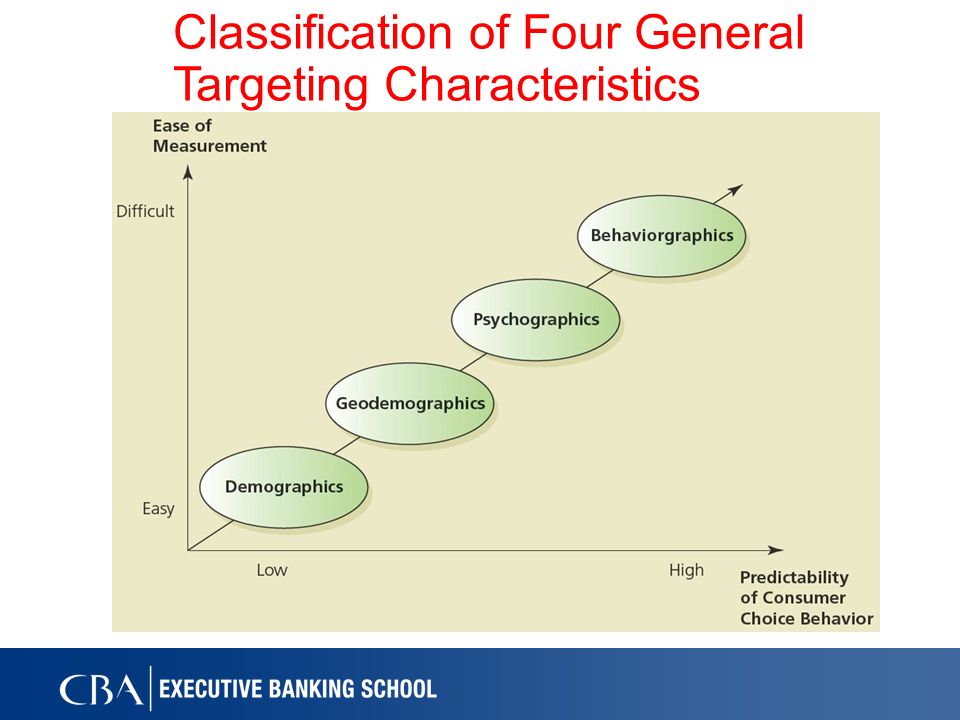 Classification of Four General Targeting Characteristics

Ease of Measurement

Difficult

Easy

Behaviorgraphics

Psychographics

Geodemographics

Demographics

Low

High

Predictability of Consumer Choice Behavior

CBA | EXECUTIVE BANKING SCHOOL